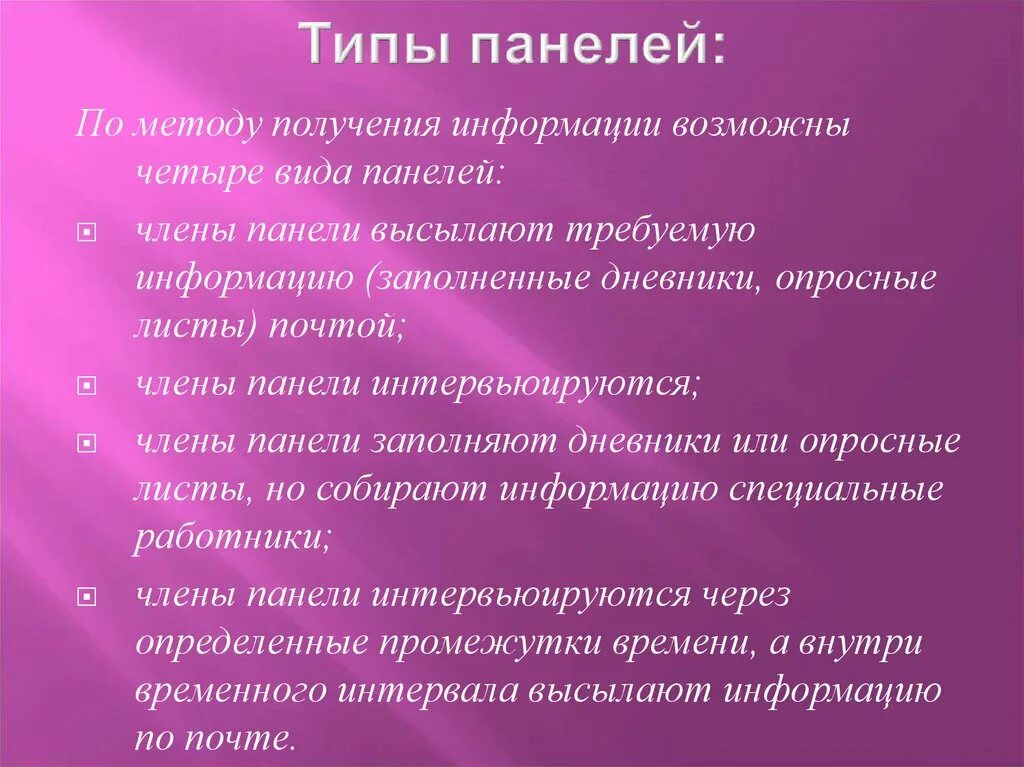 Типы панелей:

По методу получения информации возможны четыре вида панелей:

члены панели высылают требуемую информацию (заполненные дневники, опросные листы) почтой;

члены панели интервьюируются;

члены панели заполняют дневники или опросные листы, но собирают информацию специальные работники;

члены панели интервьюируются через определенные промежутки времени, а внутри временного интервала высылают информацию по почте.